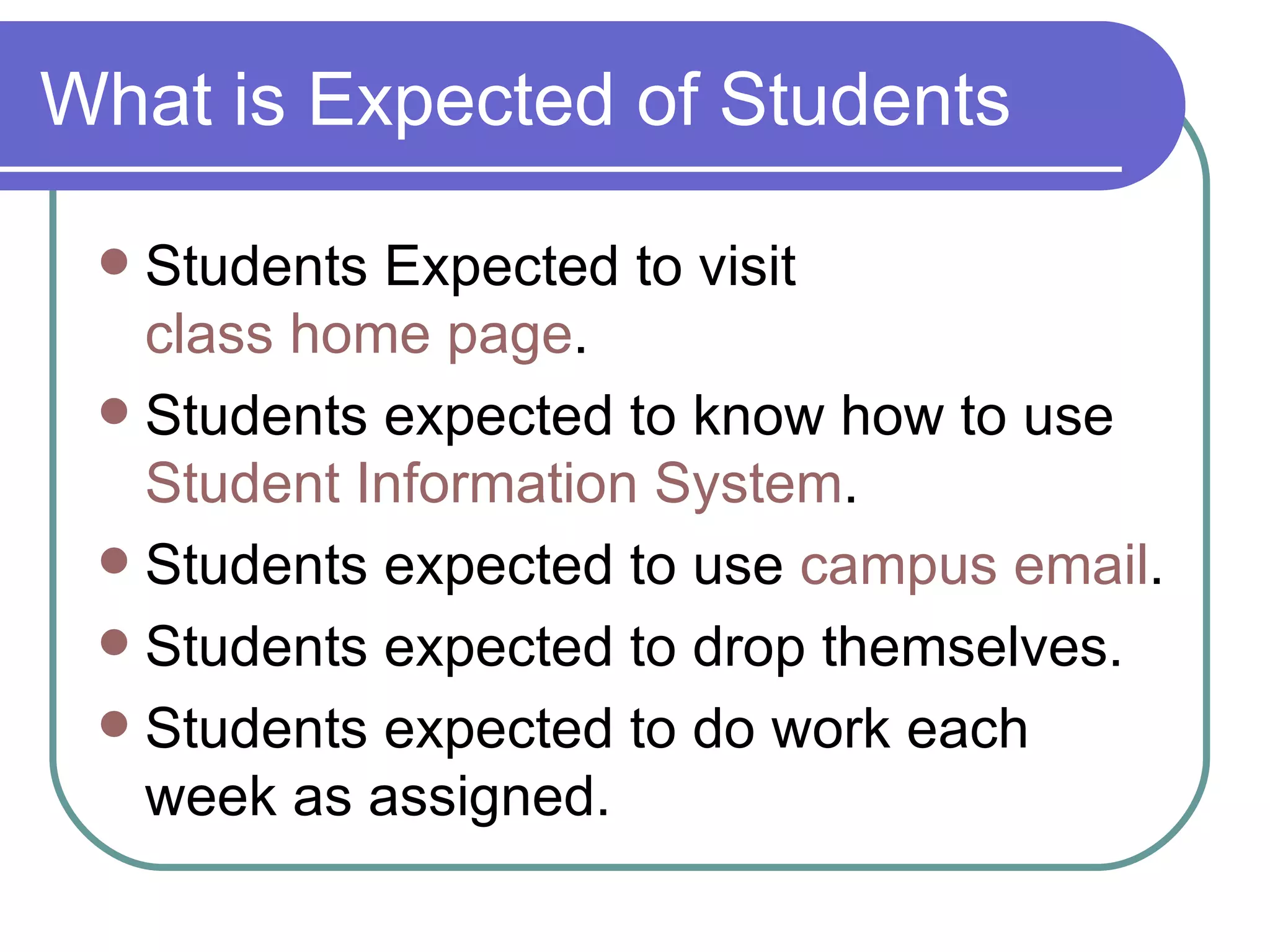 What is Expected of Students

- Students Expected to visit class home page.
- Students expected to know how to use Student Information System.
- Students expected to use campus email.
- Students expected to drop themselves.
- Students expected to do work each week as assigned.